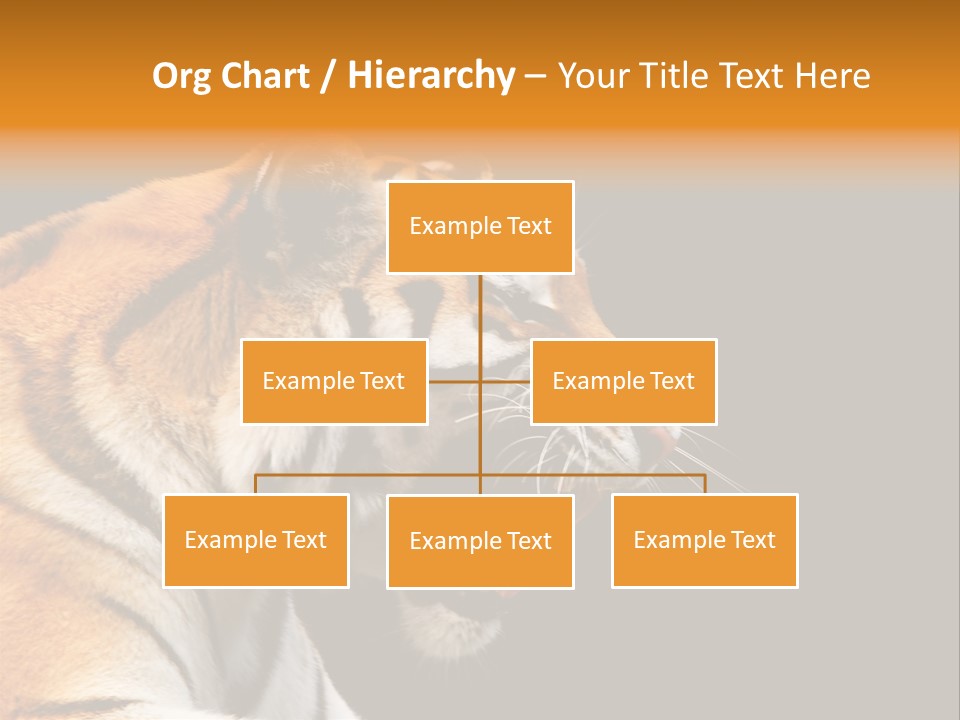 Org Chart / Hierarchy – Your Title Text Here

Example Text

Example Text

Example Text

Example Text

Example Text

Example Text